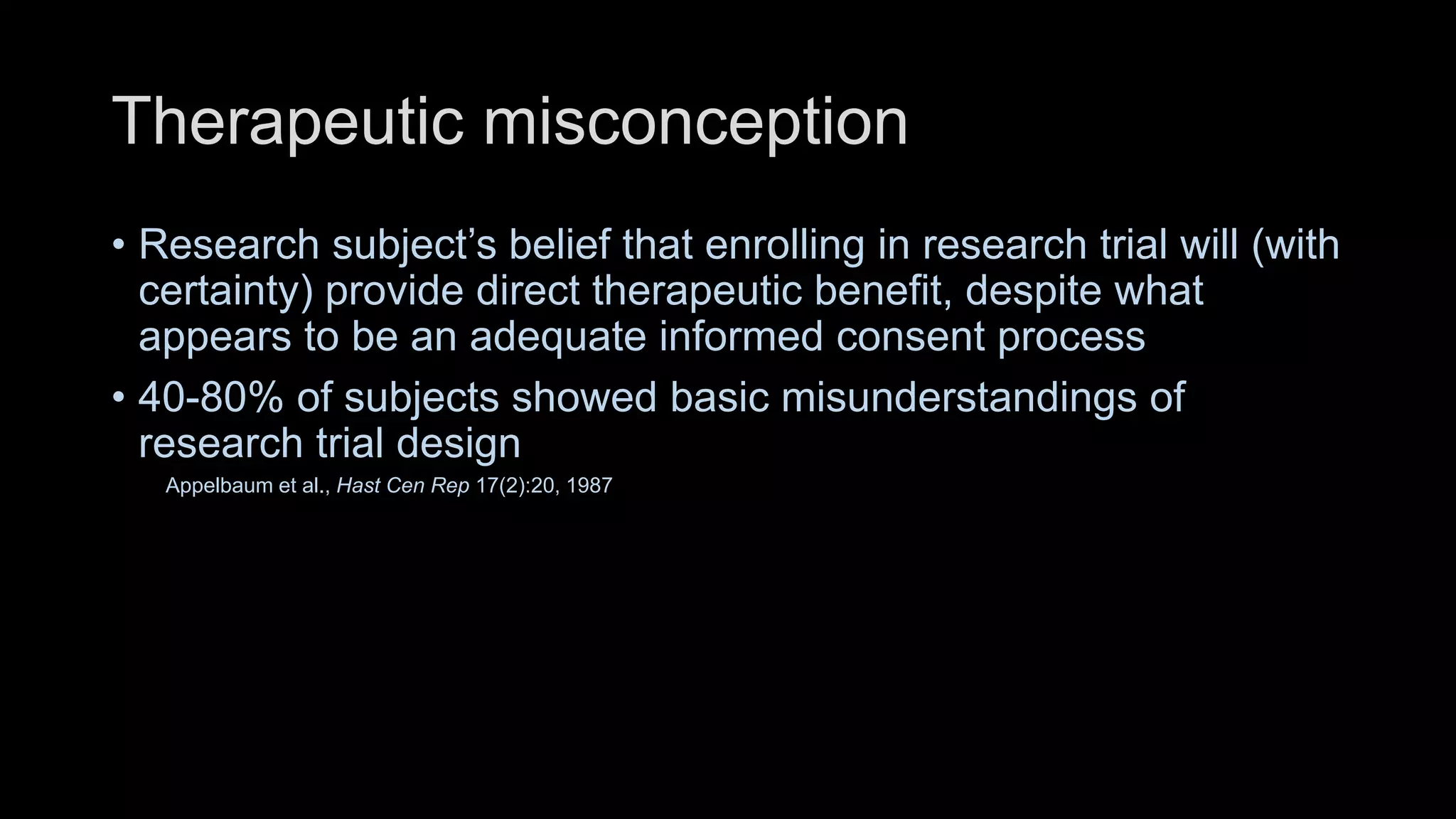 Therapeutic misconception

• Research subject's belief that enrolling in research trial will (with certainty) provide direct therapeutic benefit, despite what appears to be an adequate informed consent process

• 40-80% of subjects showed basic misunderstandings of research trial design

Appelbaum et al., Hast Cen Rep 17(2):20, 1987